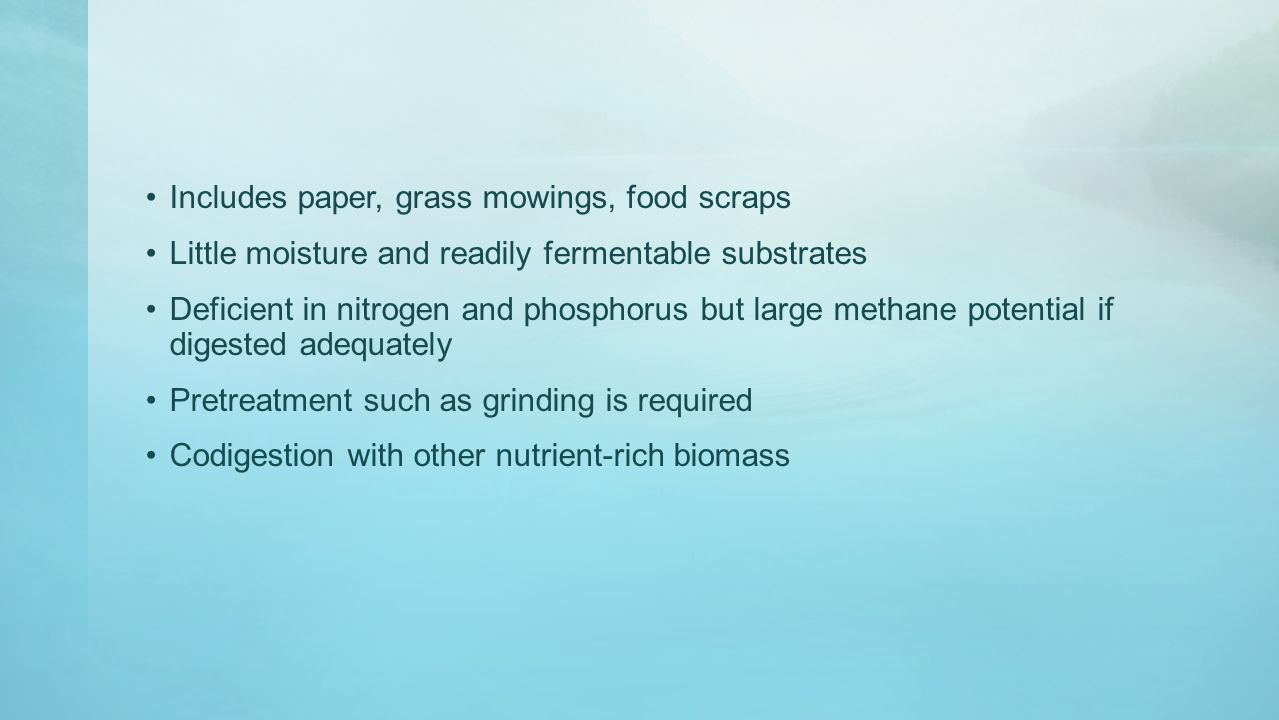 • Includes paper, grass mowings, food scraps

• Little moisture and readily fermentable substrates

• Deficient in nitrogen and phosphorus but large methane potential if digested adequately

• Pretreatment such as grinding is required

• Codigestion with other nutrient-rich biomass